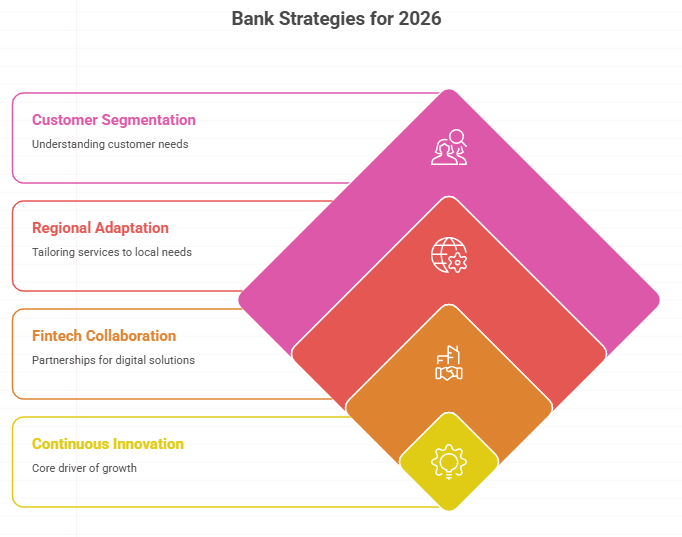 Bank Strategies for 2026

Customer Segmentation

Understanding customer needs

Regional Adaptation

Tailoring services to local needs

Fintech Collaboration

Partnerships for digital solutions

Continuous Innovation

Core driver of growth